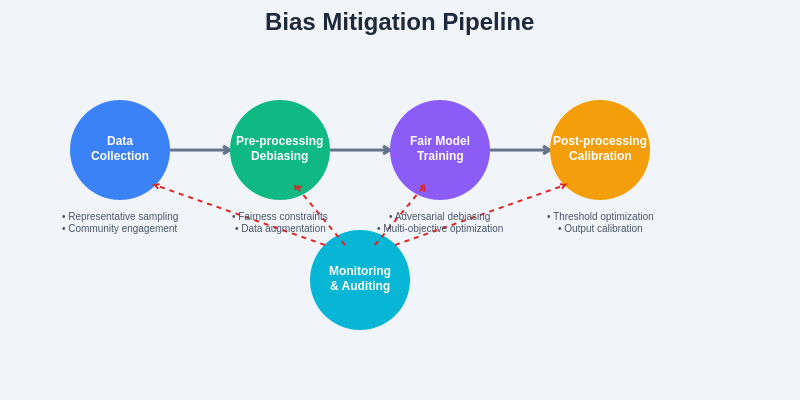 Bias Mitigation Pipeline

Data Collection

Pre-processing Debiasing

Fair Model Training

Post-processing Calibration

• Representative sampling
• Community engagement

• Fairness constraints
• Data augmentation

• Adversarial debiasing
• Multi-objective optimization

• Threshold optimization
• Output calibration

Monitoring & Auditing